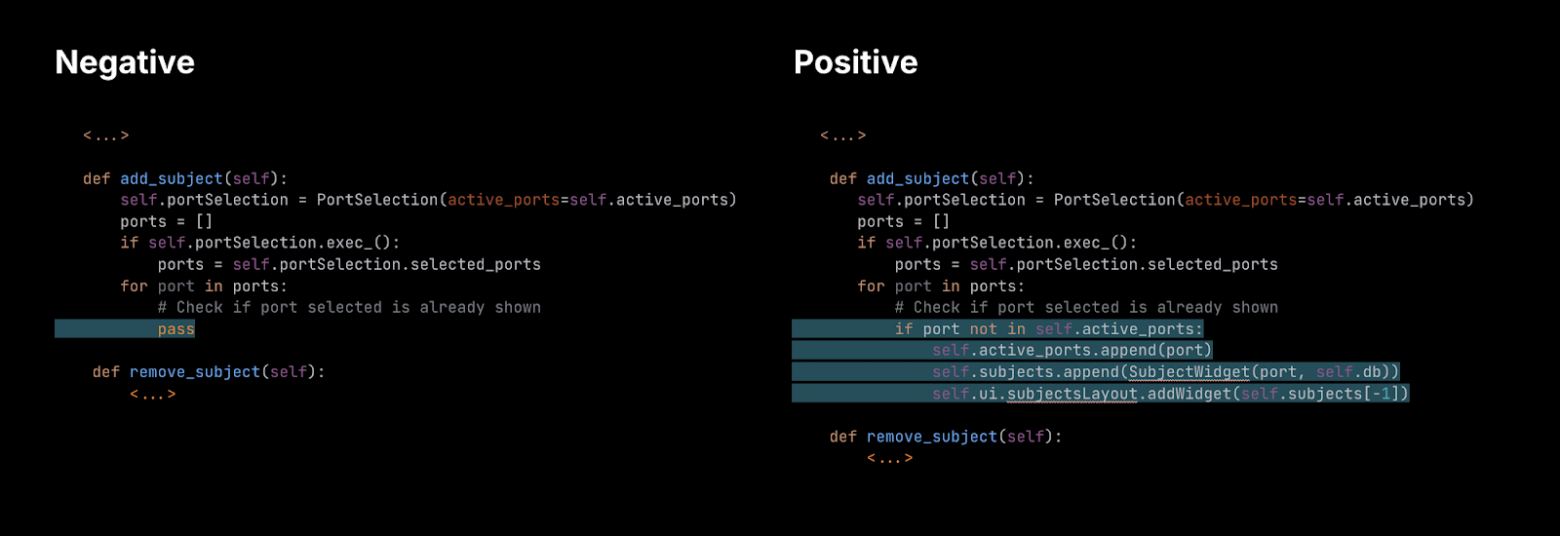 Negative

<...>

def add_subject(self):
    self.portSelection = PortSelection(active_ports=self.active_ports)
    ports = []
    if self.portSelection.exec_():
        ports = self.portSelection.selected_ports
    for port in ports:
        # Check if port selected is already shown
        pass

def remove_subject(self):
    <...>

Positive

<...>

def add_subject(self):
    self.portSelection = PortSelection(active_ports=self.active_ports)
    ports = []
    if self.portSelection.exec_():
        ports = self.portSelection.selected_ports
    for port in ports:
        # Check if port selected is already shown
        if port not in self.active_ports:
            self.active_ports.append(port)
            self.subjects.append(SubjectWidget(port, self.db))
            self.ui.subjectsLayout.addWidget(self.subjects[-1])

def remove_subject(self):
    <...>